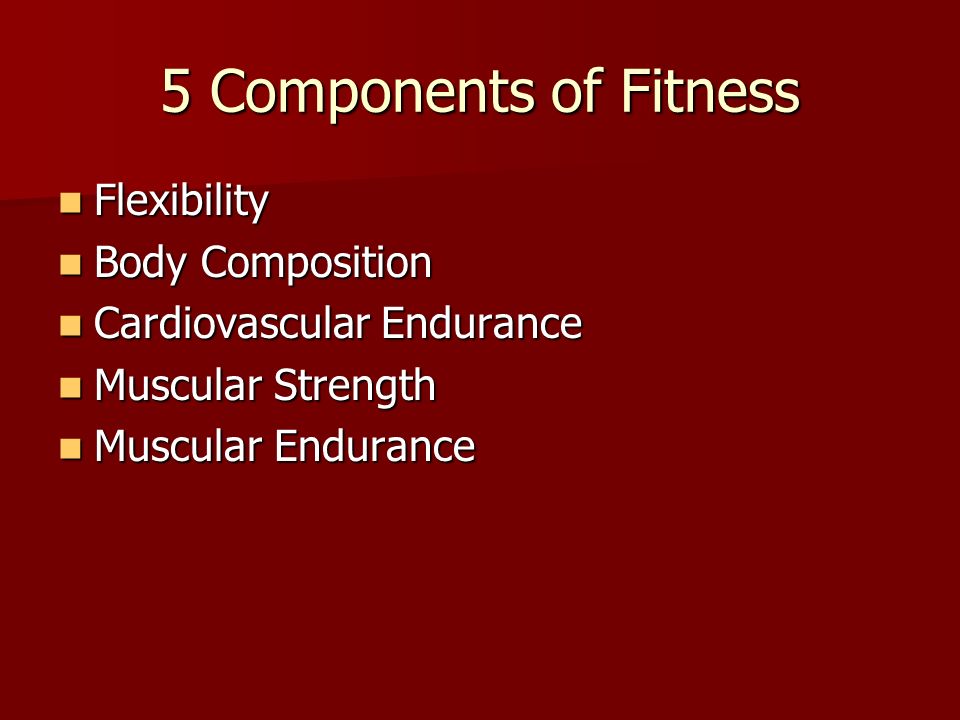 5 Components of Fitness

- Flexibility
- Body Composition
- Cardiovascular Endurance
- Muscular Strength
- Muscular Endurance